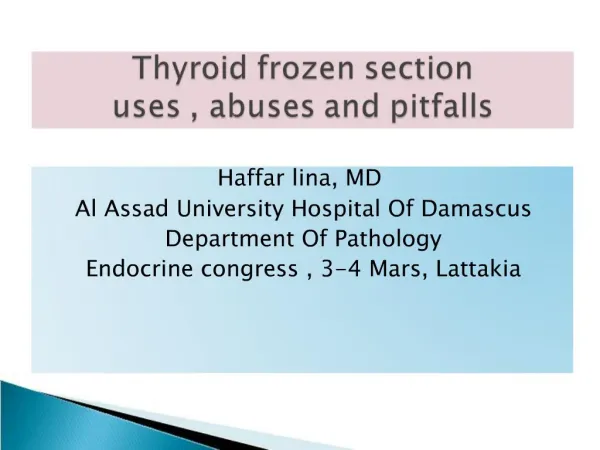 Thyroid frozen section
uses , abuses and pitfalls

Haffar lina, MD
Al Assad University Hospital Of Damascus
Department Of Pathology
Endocrine congress , 3-4 Mars, Lattakia